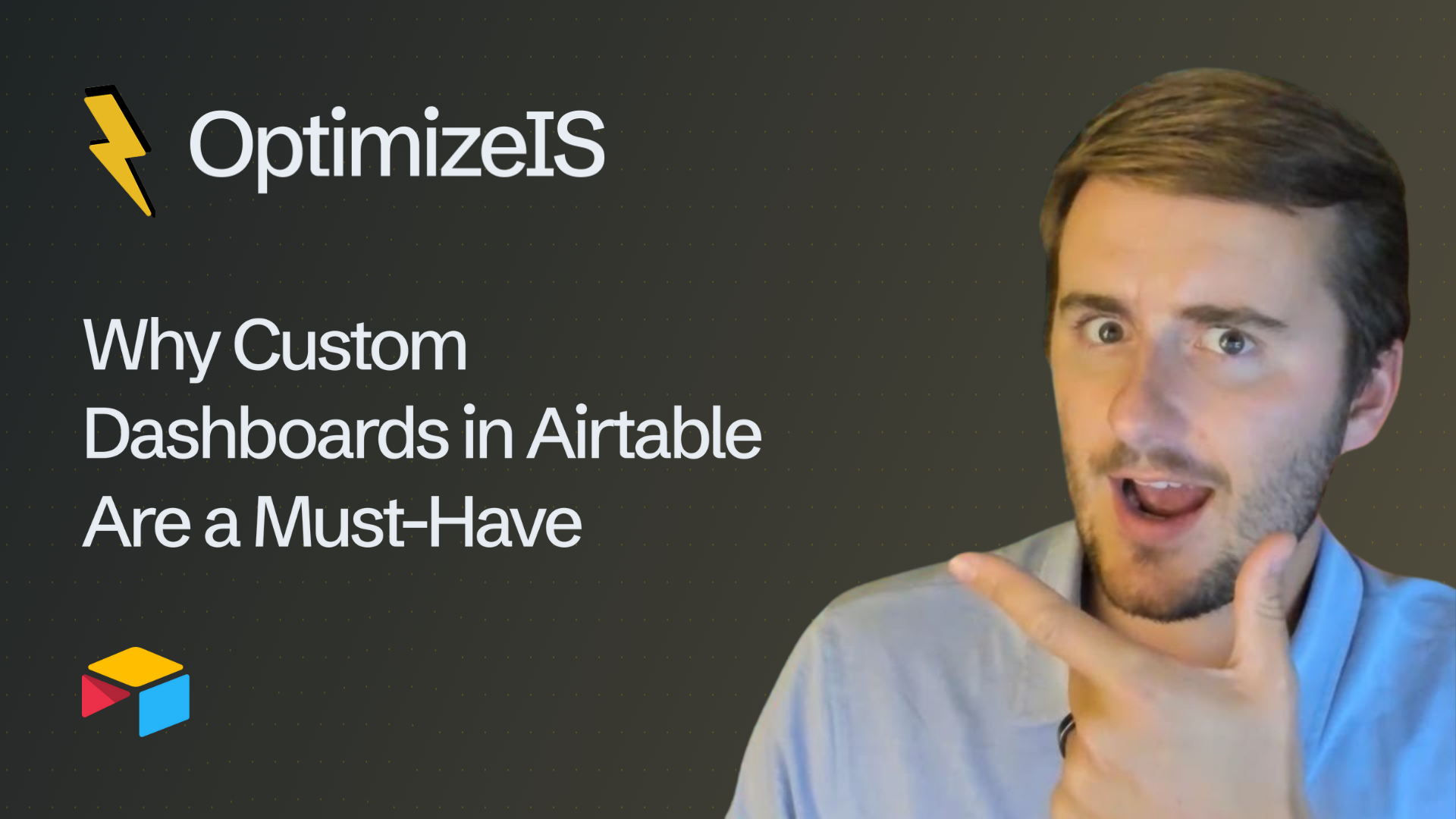 OptimizeIS

Why Custom Dashboards in Airtable Are a Must-Have